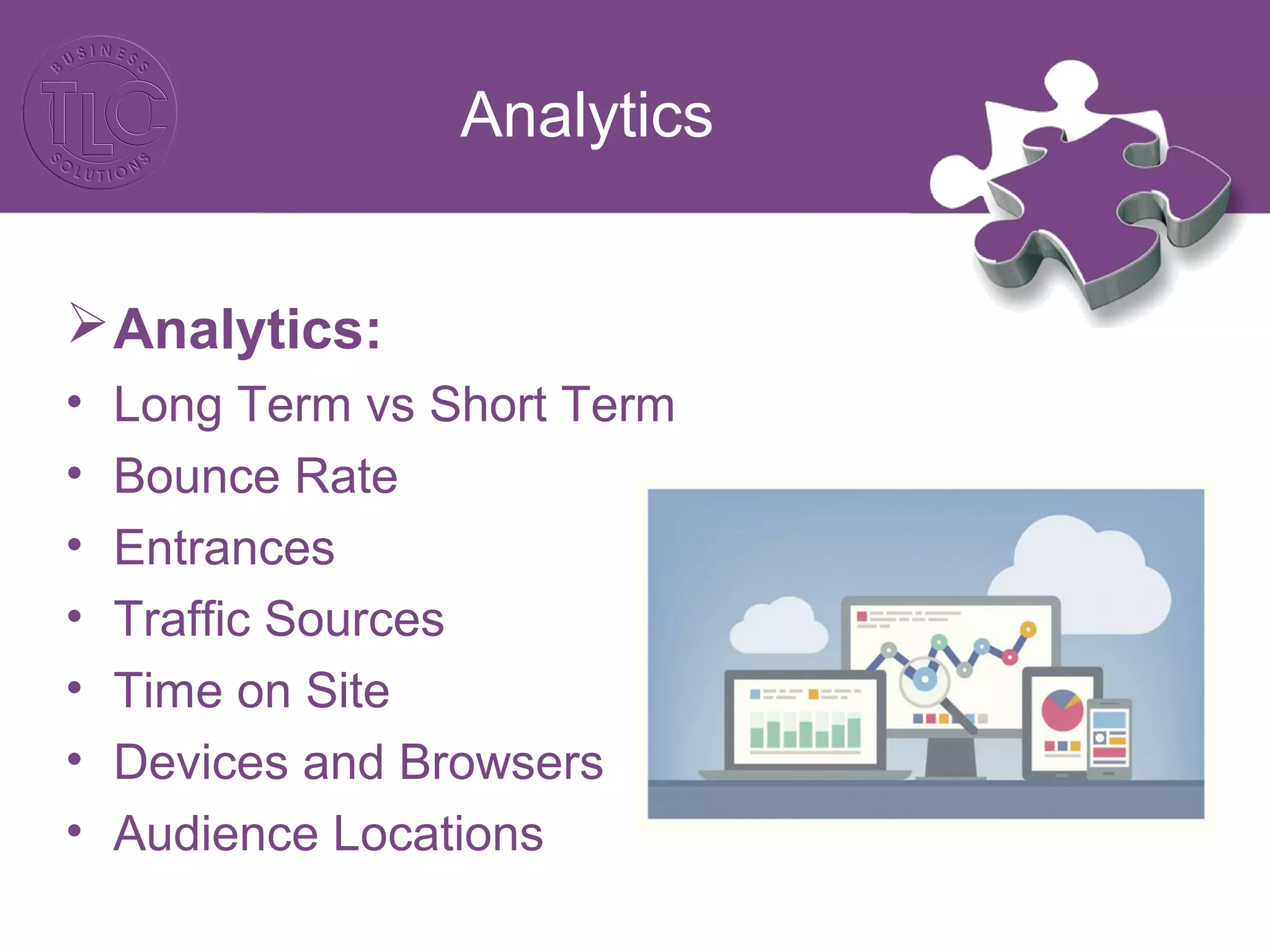 BUSINESS
TLC
SOLUTIONS

Analytics

➢ Analytics:
• Long Term vs Short Term
• Bounce Rate
• Entrances
• Traffic Sources
• Time on Site
• Devices and Browsers
• Audience Locations